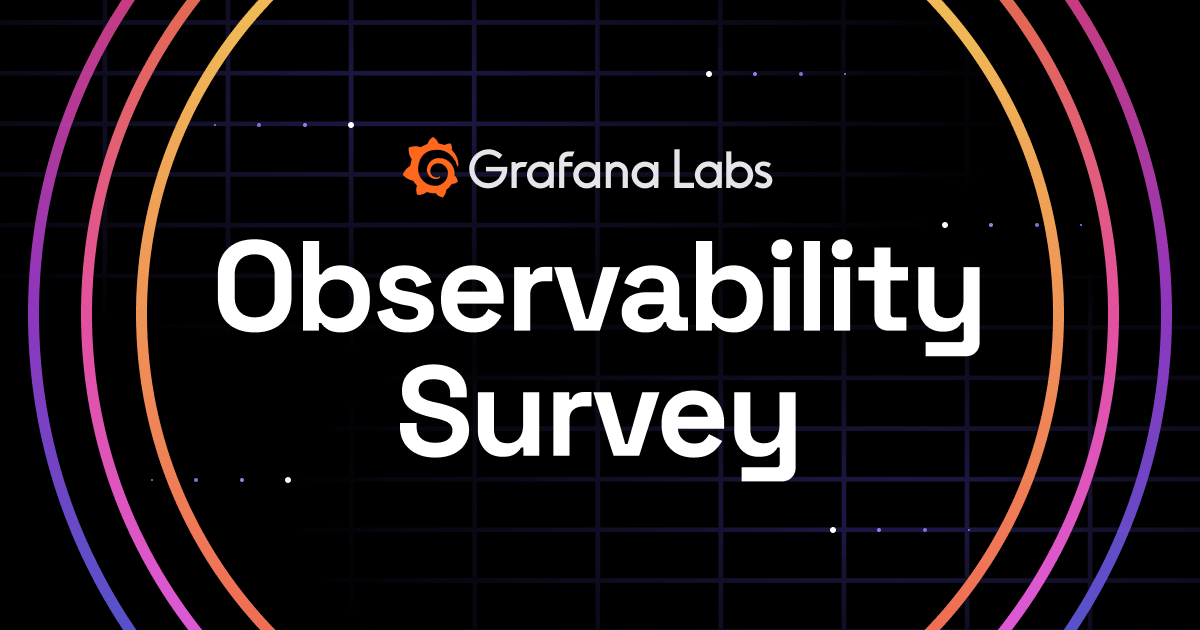 Grafana Labs

Observability Survey